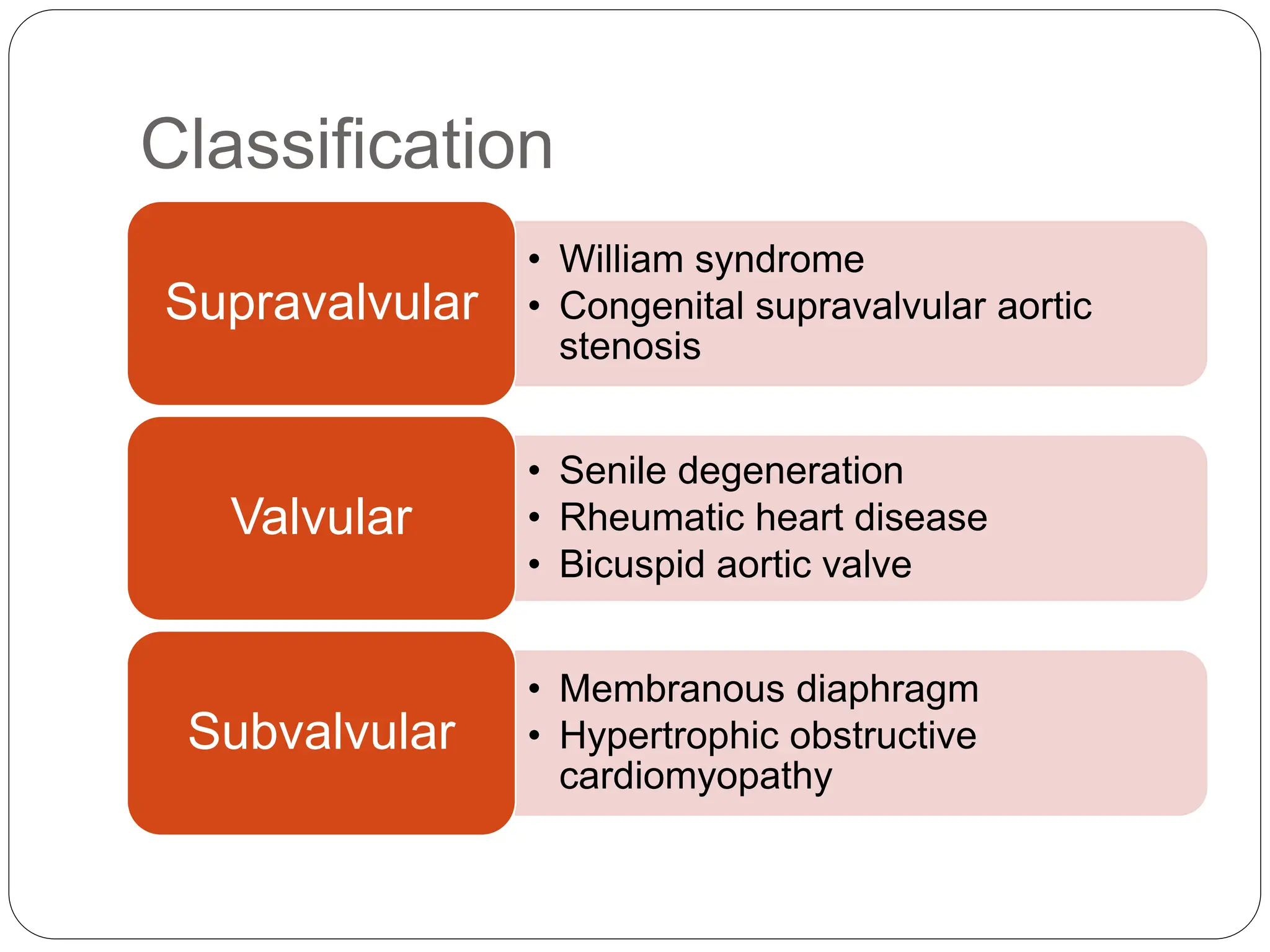 Classification

Supravalvular

• William syndrome
• Congenital supravalvular aortic stenosis

Valvular

• Senile degeneration
• Rheumatic heart disease
• Bicuspid aortic valve

Subvalvular

• Membranous diaphragm
• Hypertrophic obstructive cardiomyopathy